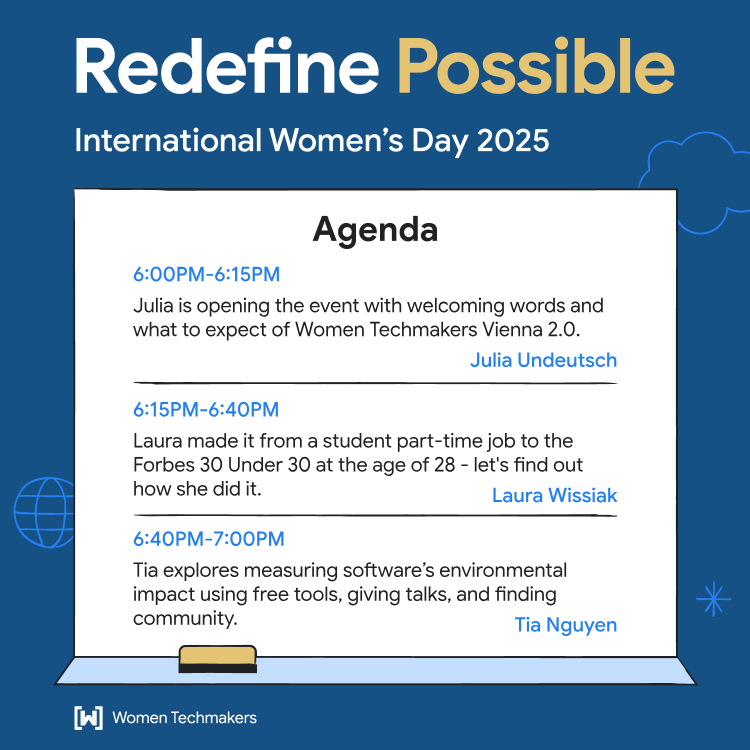 Redefine Possible

International Women's Day 2025

Agenda

6:00PM-6:15PM

Julia is opening the event with welcoming words and what to expect of Women Techmakers Vienna 2.0.

Julia Undeutsch

6:15PM-6:40PM

Laura made it from a student part-time job to the Forbes 30 Under 30 at the age of 28 - let's find out how she did it.

Laura Wissiak

6:40PM-7:00PM

Tia explores measuring software's environmental impact using free tools, giving talks, and finding community.

Tia Nguyen

[W] Women Techmakers